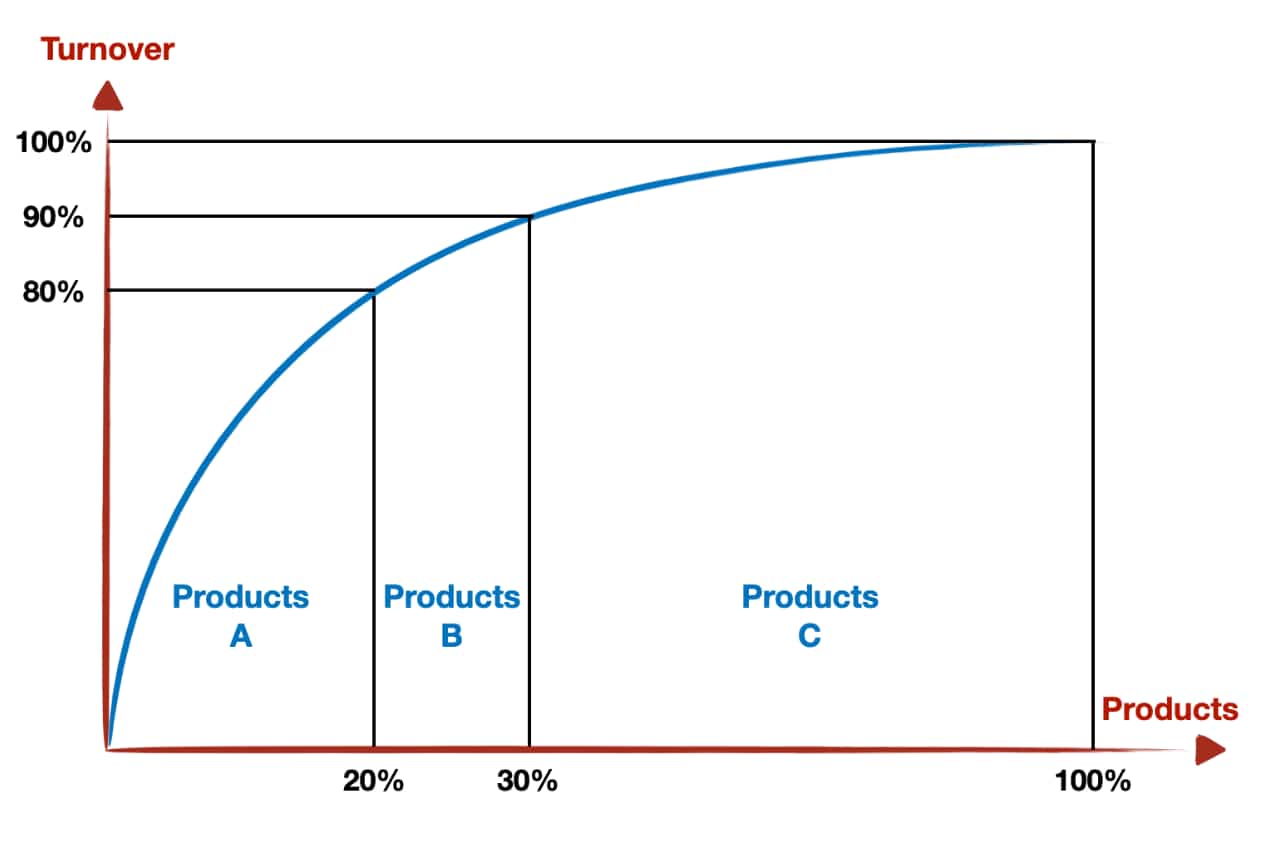 Turnover

100%

90%

80%

Products
A

Products
B

Products
C

Products

20%

30%

100%